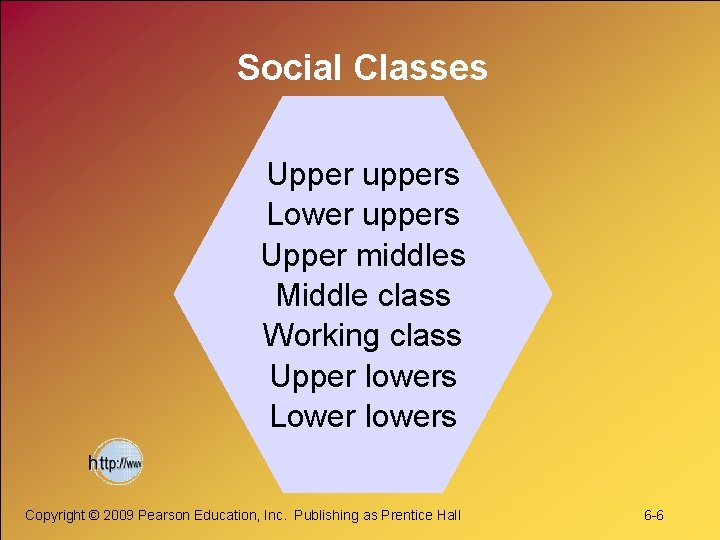 Social Classes

Upper uppers
Lower uppers
Upper middles
Middle class
Working class
Upper lowers
Lower lowers

http://www

Copyright © 2009 Pearson Education, Inc. Publishing as Prentice Hall

6-6